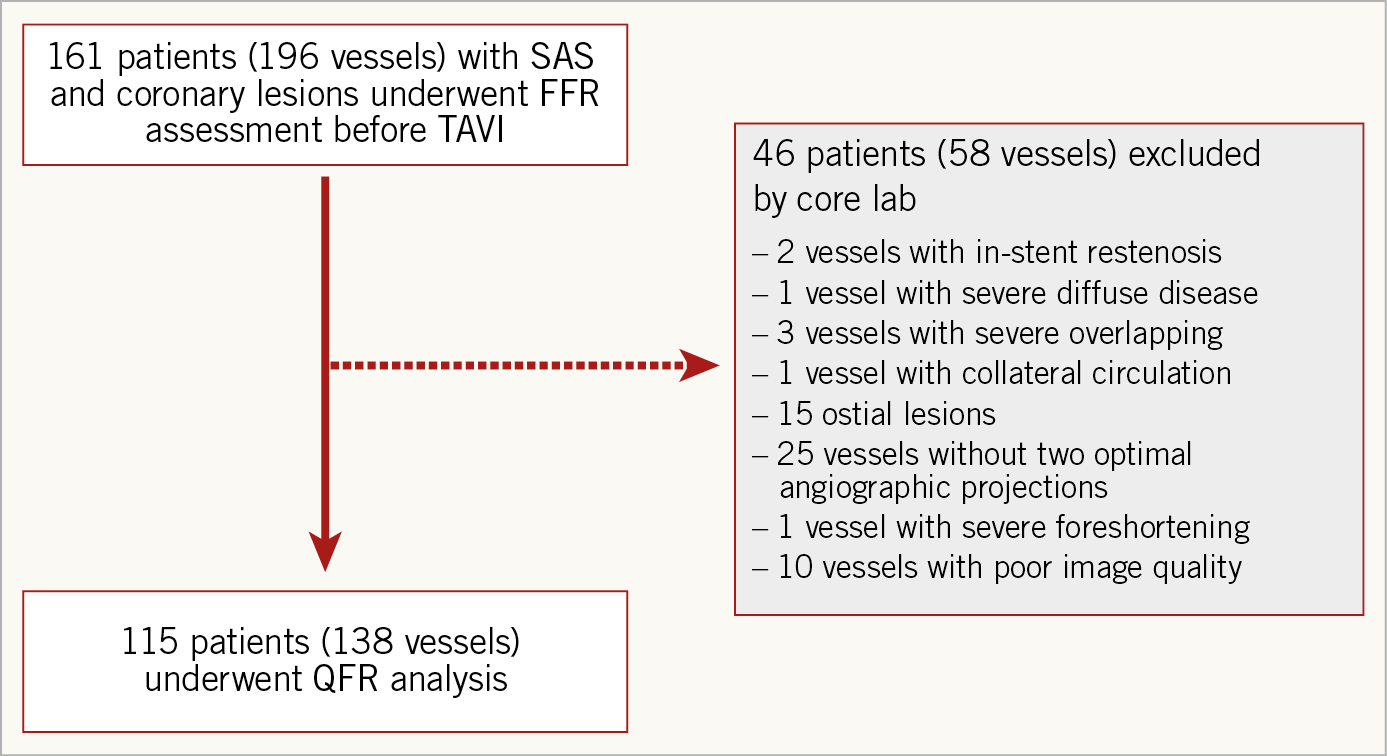 161 patients (196 vessels) with SAS and coronary lesions underwent FFR assessment before TAVI

46 patients (58 vessels) excluded by core lab
– 2 vessels with in-stent restenosis
– 1 vessel with severe diffuse disease
– 3 vessels with severe overlapping
– 1 vessel with collateral circulation
– 15 ostial lesions
– 25 vessels without two optimal angiographic projections
– 1 vessel with severe foreshortening
– 10 vessels with poor image quality

115 patients (138 vessels) underwent QFR analysis